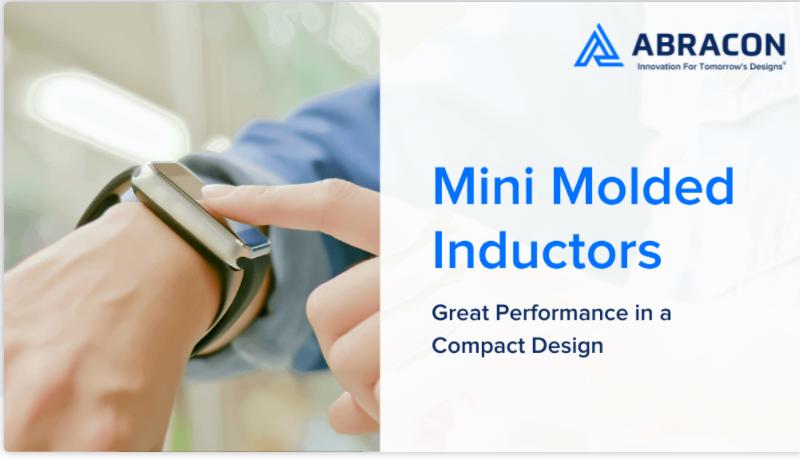 ABRACON
Innovation For Tomorrow's Designs®

Mini Molded Inductors

Great Performance in a Compact Design